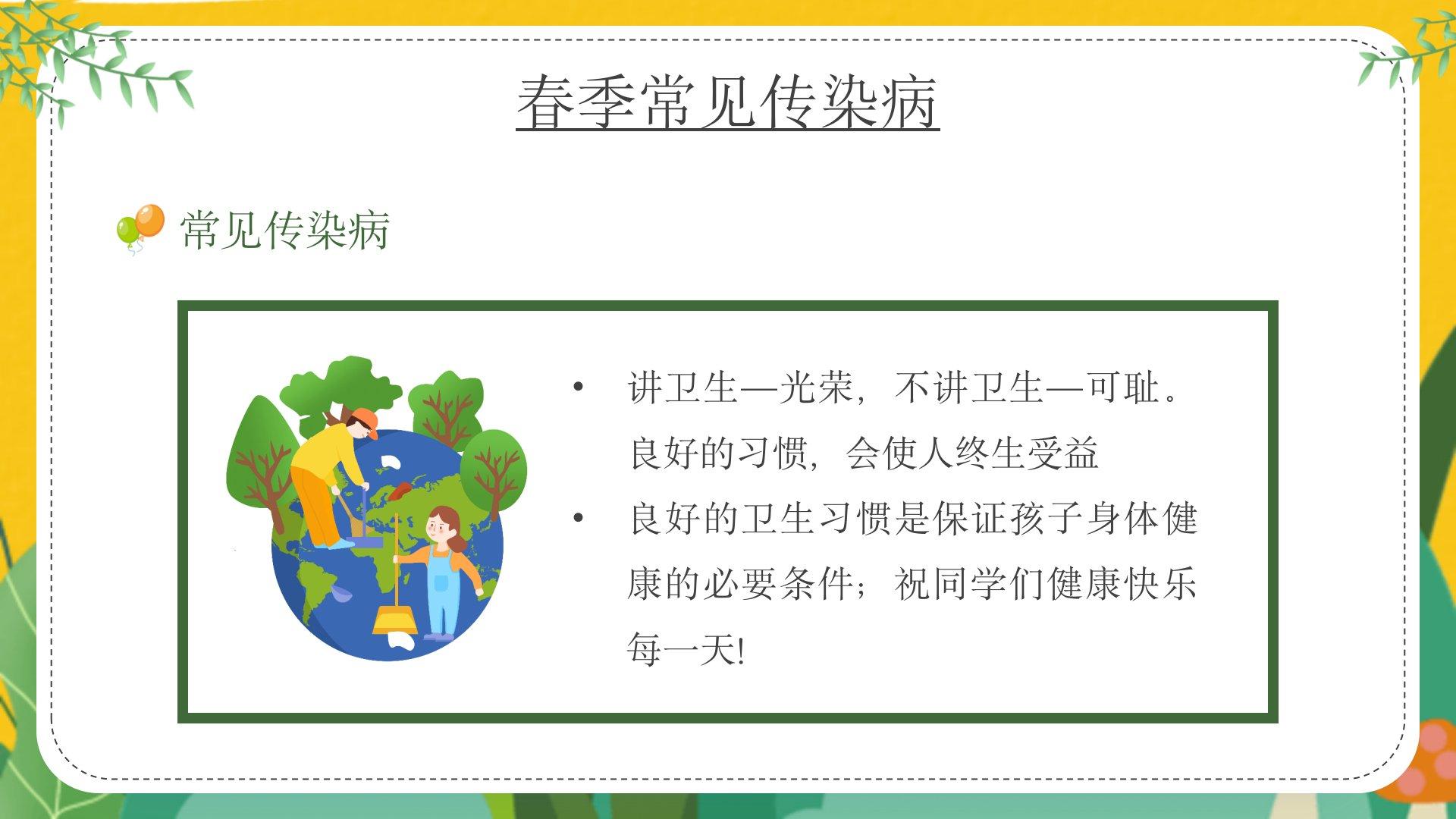 春季常见传染病

常见传染病

• 讲卫生—光荣，不讲卫生—可耻。良好的习惯，会使人终生受益

• 良好的卫生习惯是保证孩子身体健康的必要条件；祝同学们健康快乐每一天!